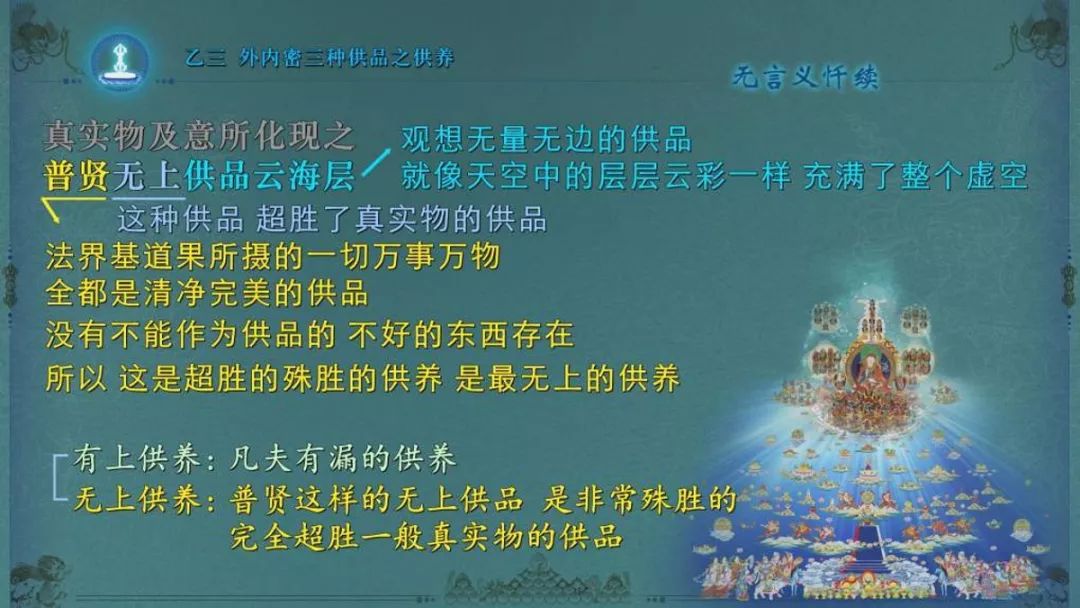 乙三 外内密三种供品之供养

无言义忏续

真实物及意所化现之
普贤无上供品云海层

观想无量无边的供品
就像天空中的层层云彩一样 充满了整个虚空

这种供品 超胜了真实物的供品

法界基道果所摄的一切万事万物
全都是清净完美的供品
没有不能作为供品的 不好的东西存在
所以 这是超胜的殊胜的供养 是最无上的供养

有上供养：凡夫有漏的供养
无上供养：普贤这样的无上供品 是非常殊胜的
完全超胜一般真实物的供品